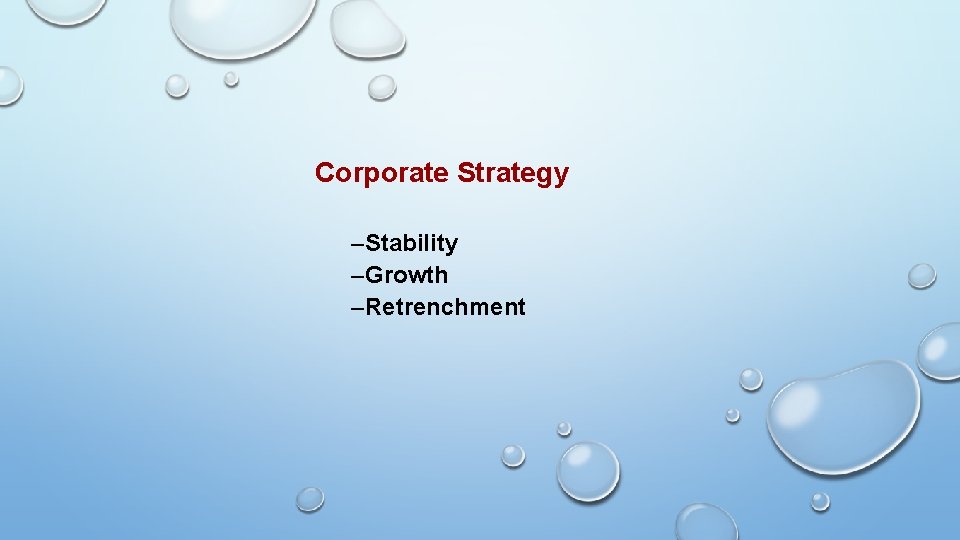 Corporate Strategy

–Stability
–Growth
–Retrenchment